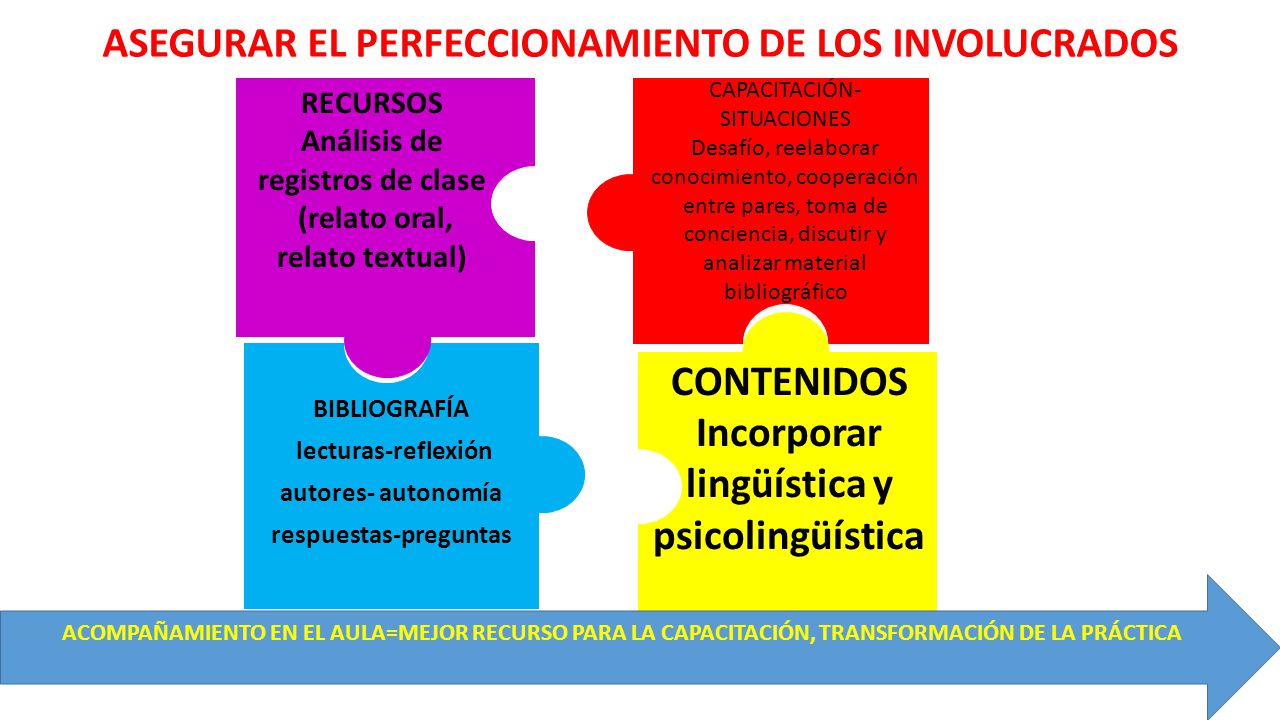 ASEGURAR EL PERFECCIONAMIENTO DE LOS INVOLUCRADOS

RECURSOS
Análisis de registros de clase (relato oral, relato textual)

CAPACITACIÓN-SITUACIONES
Desafío, reelaborar conocimiento, cooperación entre pares, toma de conciencia, discutir y analizar material bibliográfico

BIBLIOGRAFÍA
lecturas-reflexión
autores- autonomía
respuestas-preguntas

CONTENIDOS
Incorporar lingüística y psicolingüística

ACOMPAÑAMIENTO EN EL AULA=MEJOR RECURSO PARA LA CAPACITACIÓN, TRANSFORMACIÓN DE LA PRÁCTICA